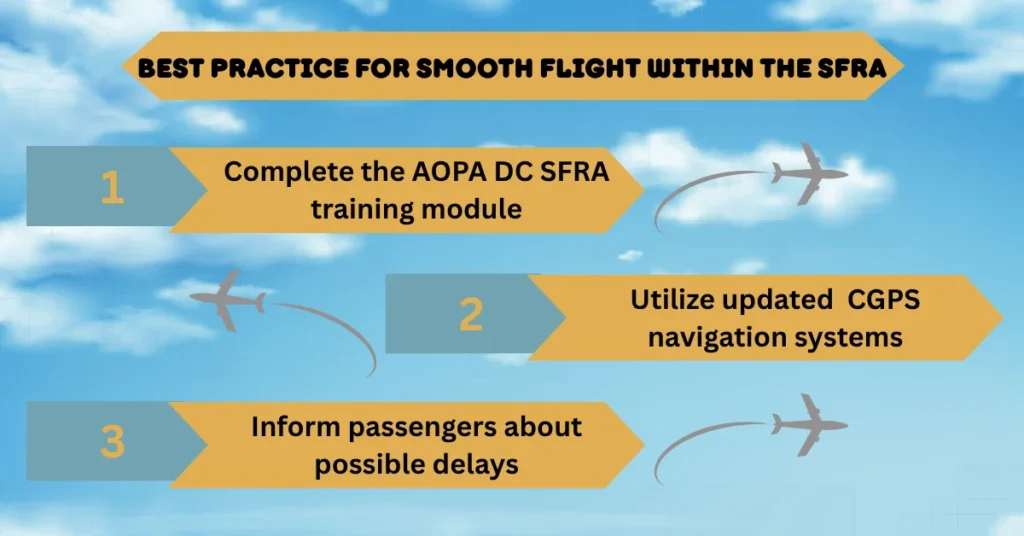 BEST PRACTICE FOR SMOOTH FLIGHT WITHIN THE SFRA

1

Complete the AOPA DC SFRA training module

2

Utilize updated CGPS navigation systems

3

Inform passengers about possible delays